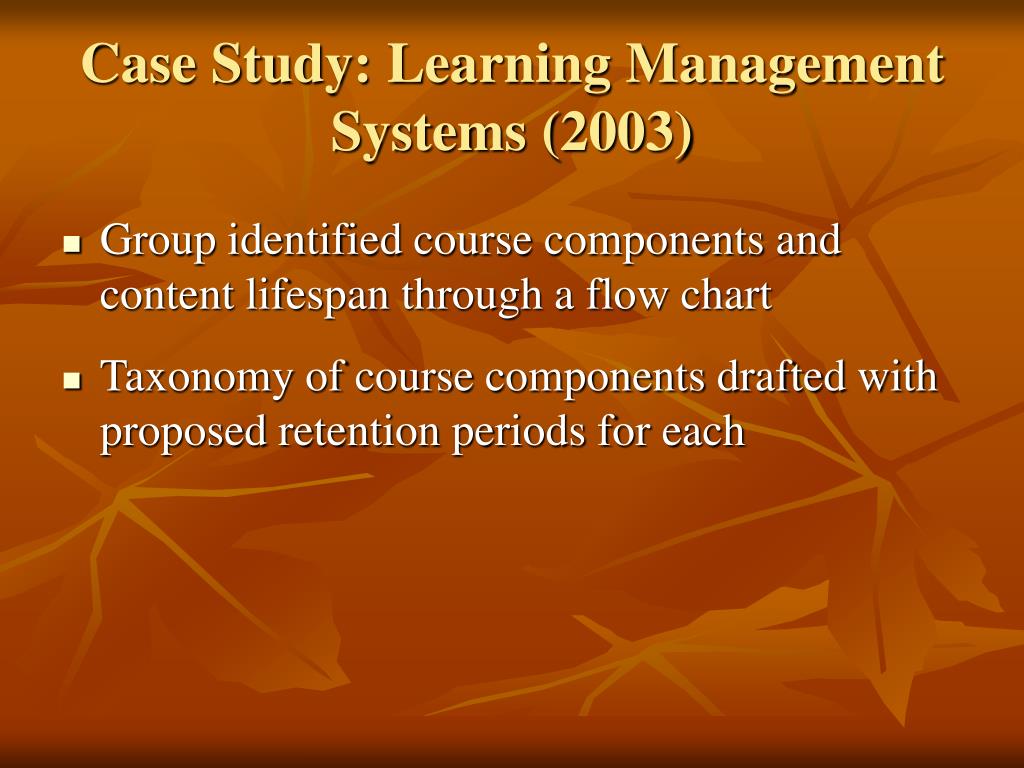 Case Study: Learning Management Systems (2003)

- Group identified course components and content lifespan through a flow chart
- Taxonomy of course components drafted with proposed retention periods for each